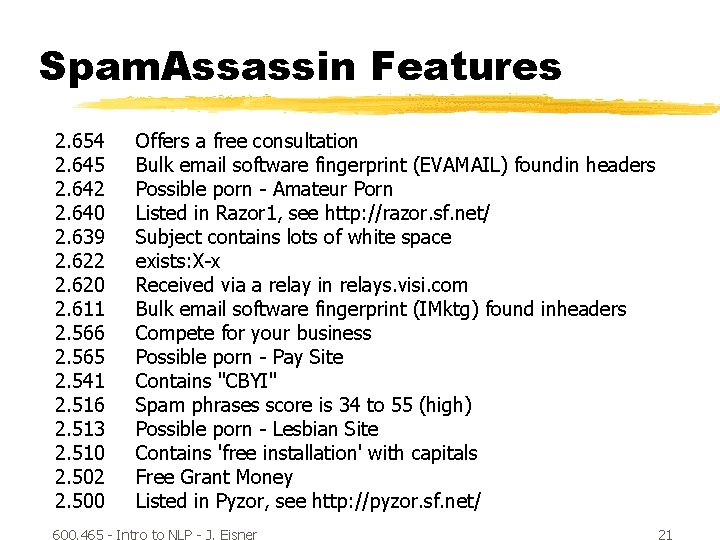 SpamAssassin Features

2.654 Offers a free consultation
2.645 Bulk email software fingerprint (EVAMAIL) foundin headers
2.642 Possible porn - Amateur Porn
2.640 Listed in Razor1, see http://razor.sf.net/
2.639 Subject contains lots of white space
2.622 exists:X-x
2.620 Received via a relay in relays.visi.com
2.611 Bulk email software fingerprint (IMktg) found inheaders
2.566 Compete for your business
2.565 Possible porn - Pay Site
2.541 Contains "CBYI"
2.516 Spam phrases score is 34 to 55 (high)
2.513 Possible porn - Lesbian Site
2.510 Contains 'free installation' with capitals
2.502 Free Grant Money
2.500 Listed in Pyzor, see http://pyzor.sf.net/

600.465 - Intro to NLP - J. Eisner 21